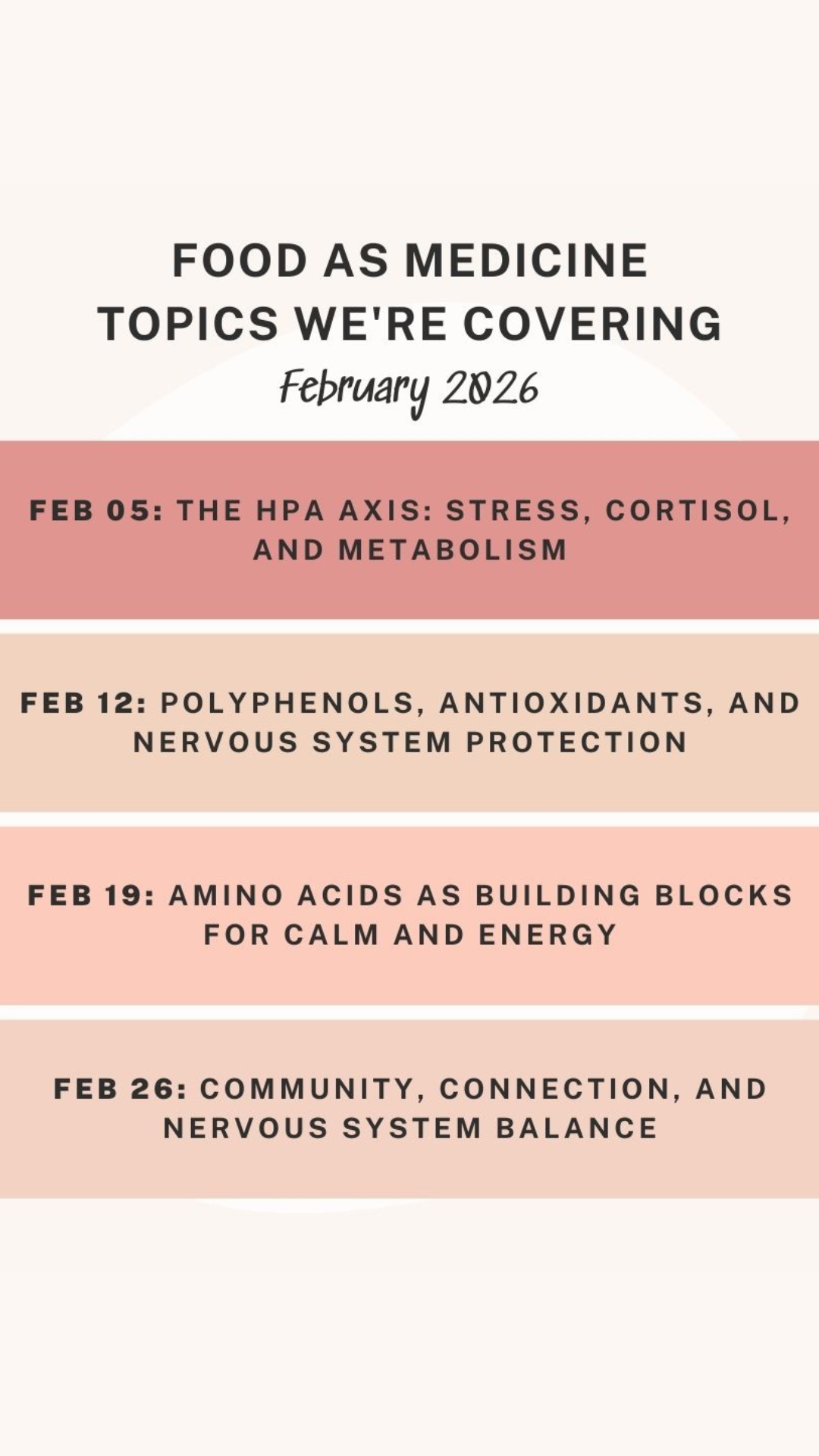 FOOD AS MEDICINE
TOPICS WE'RE COVERING
February 2026

FEB 05: THE HPA AXIS: STRESS, CORTISOL, AND METABOLISM

FEB 12: POLYPHENOLS, ANTIOXIDANTS, AND NERVOUS SYSTEM PROTECTION

FEB 19: AMINO ACIDS AS BUILDING BLOCKS FOR CALM AND ENERGY

FEB 26: COMMUNITY, CONNECTION, AND NERVOUS SYSTEM BALANCE